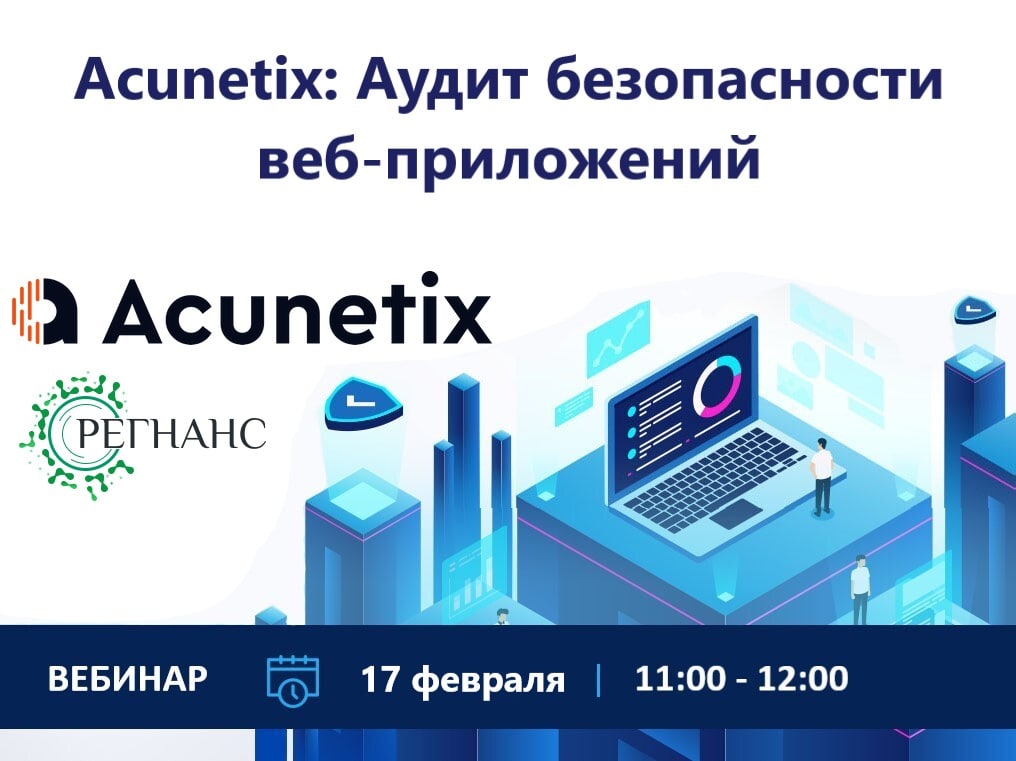 Acunetix: Аудит безопасности веб-приложений

Acunetix

РЕГНАНС

ВЕБИНАР 17 февраля | 11:00 - 12:00